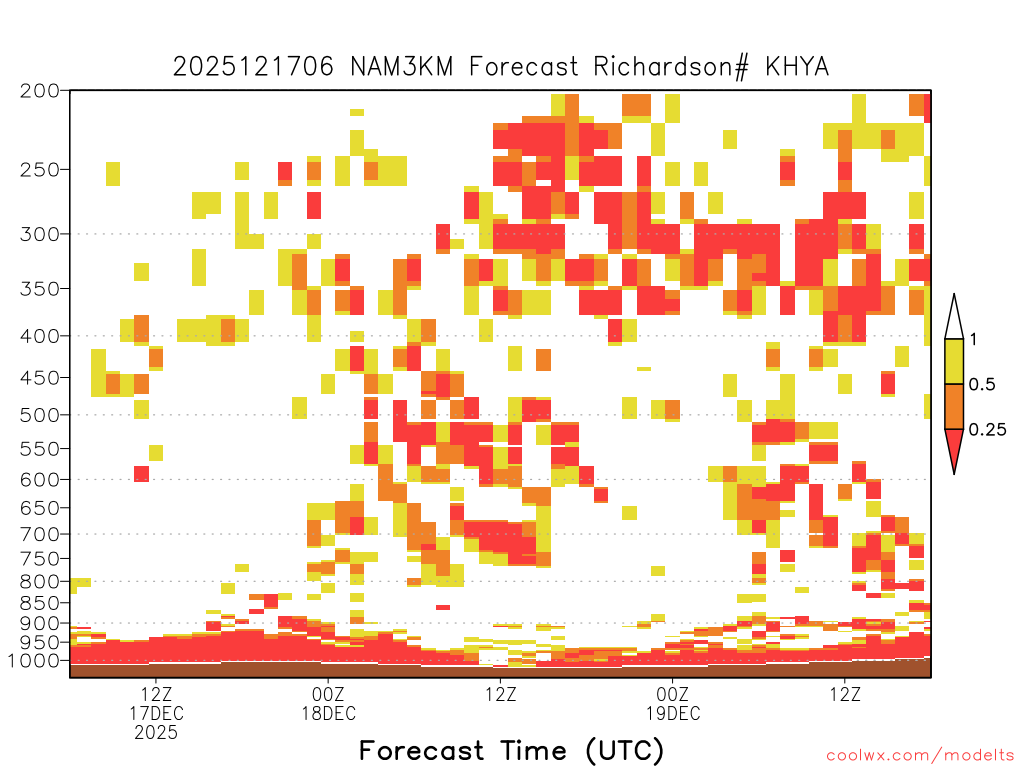 2025121706 NAM3KM Forecast Richardson# KHYA

200
250
300
350
400
450
500
550
600
650
700
750
800
850
900
950
1000

1
0.5
0.25

12Z
17DEC
2025
00Z
18DEC
12Z
00Z
19DEC
12Z

Forecast Time (UTC)

coolwx.com/modelts